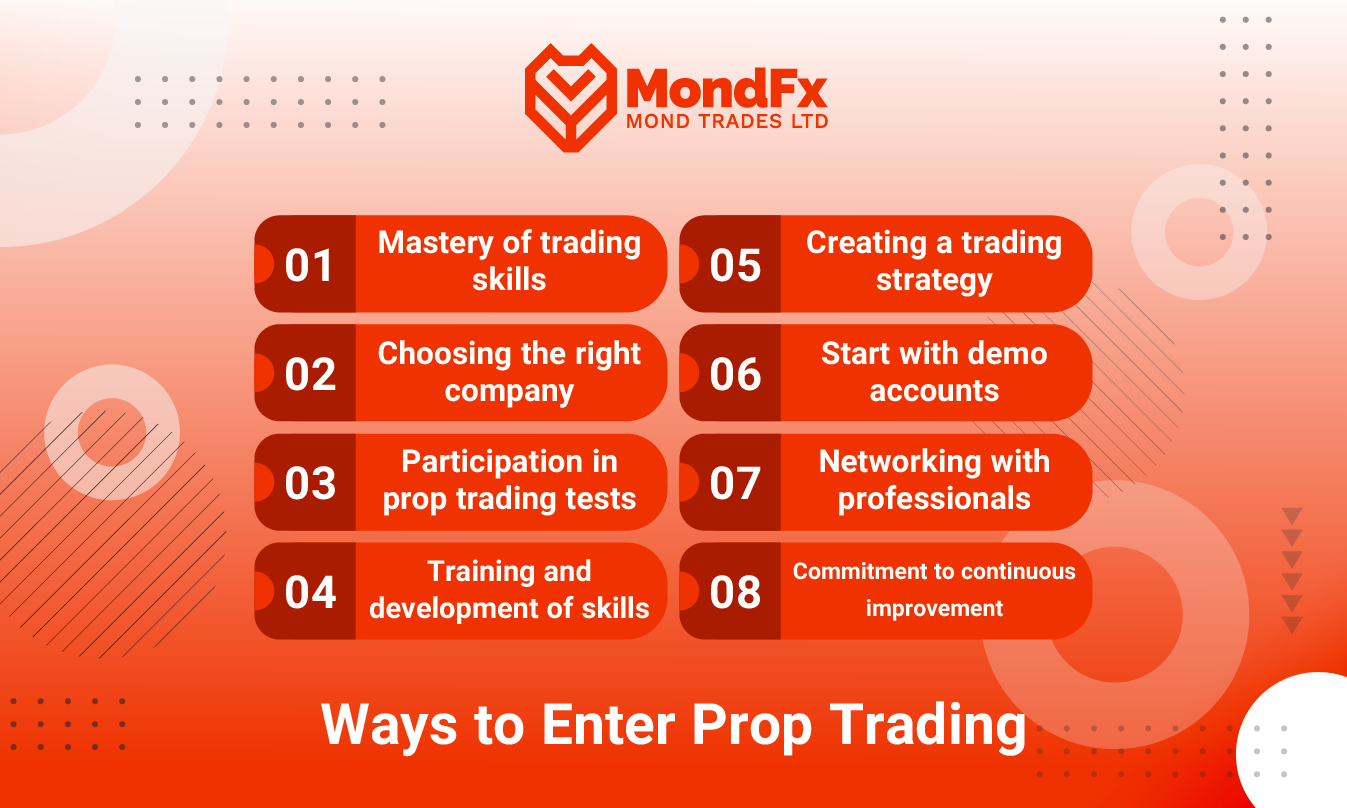 MondFx
MOND TRADES LTD

01 Mastery of trading skills

02 Choosing the right company

03 Participation in prop trading tests

04 Training and development of skills

05 Creating a trading strategy

06 Start with demo accounts

07 Networking with professionals

08 Commitment to continuous improvement

Ways to Enter Prop Trading